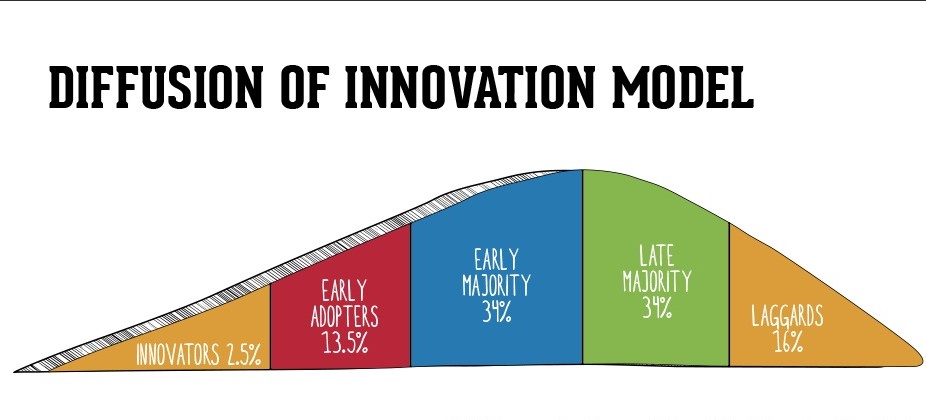 DIFFUSION OF INNOVATION MODEL

INNOVATORS 2.5%

EARLY ADOPTERS 13.5%

EARLY MAJORITY 34%

LATE MAJORITY 34%

LAGGARDS 16%